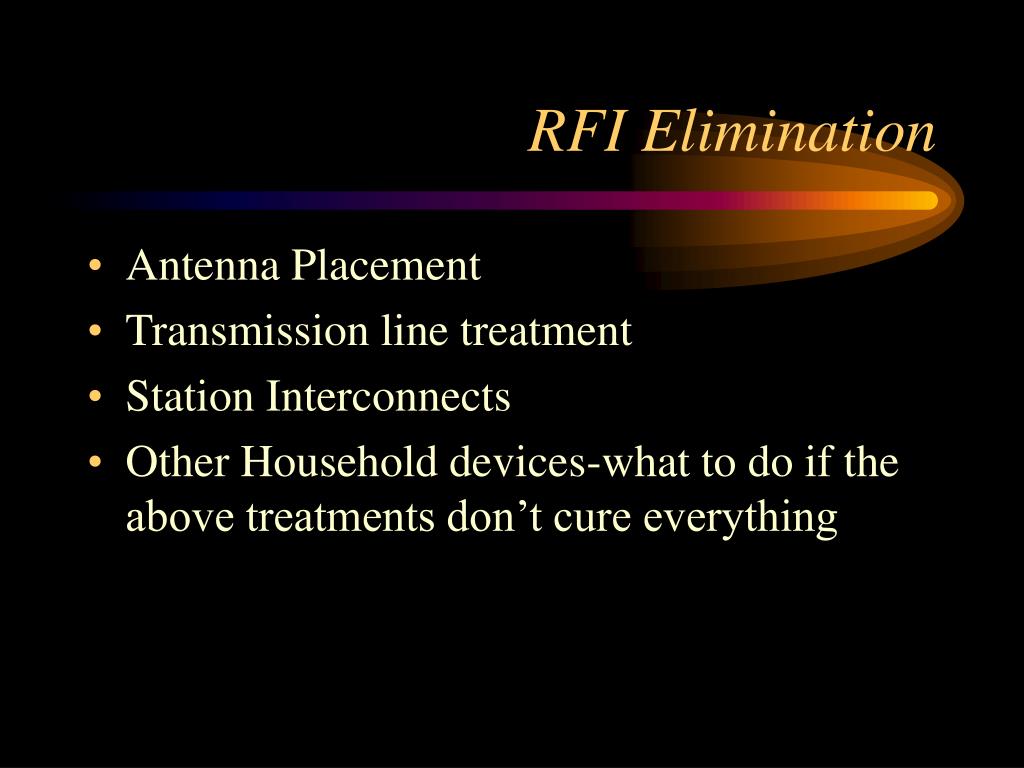 RFI Elimination

• Antenna Placement
• Transmission line treatment
• Station Interconnects
• Other Household devices-what to do if the above treatments don’t cure everything